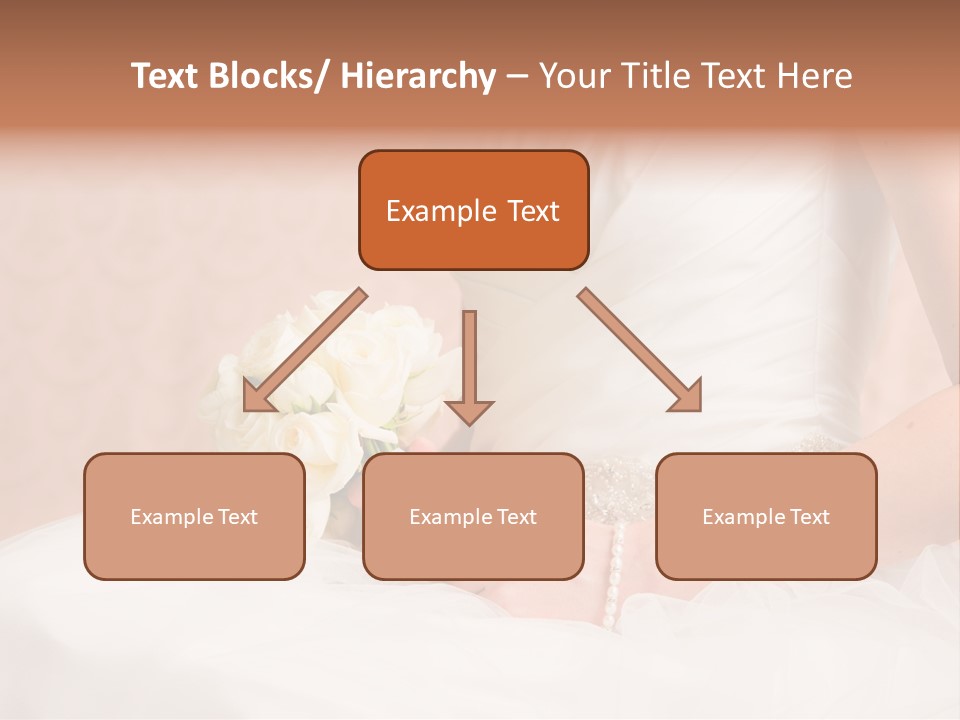 Text Blocks/ Hierarchy – Your Title Text Here

Example Text

Example Text

Example Text

Example Text